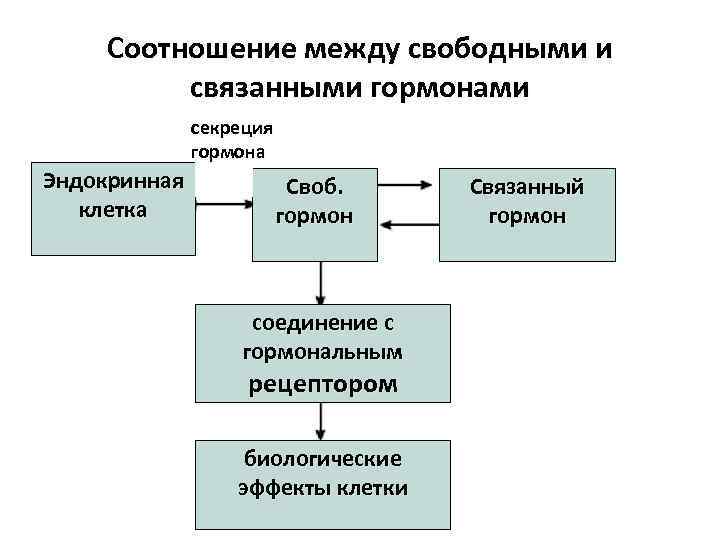 Соотношение между свободными и связанными гормонами

секреция гормона

Эндокринная клетка

Своб. гормон

Связанный гормон

соединение с гормональным рецептором

биологические эффекты клетки